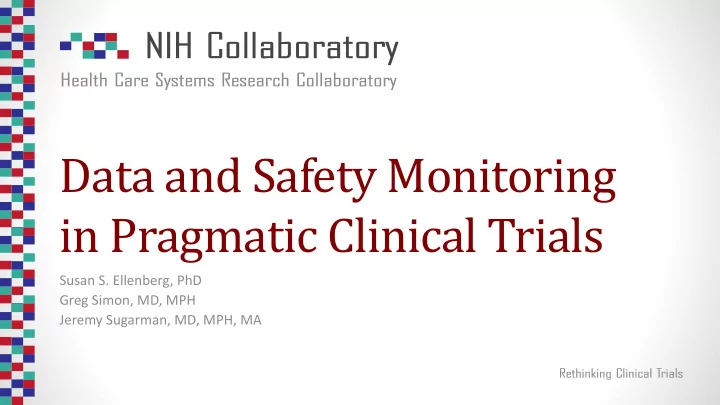 NIH Collaboratory
Health Care Systems Research Collaboratory

Data and Safety Monitoring in Pragmatic Clinical Trials

Susan S. Ellenberg, PhD
Greg Simon, MD, MPH
Jeremy Sugarman, MD, MPH, MA

Rethinking Clinical Trials